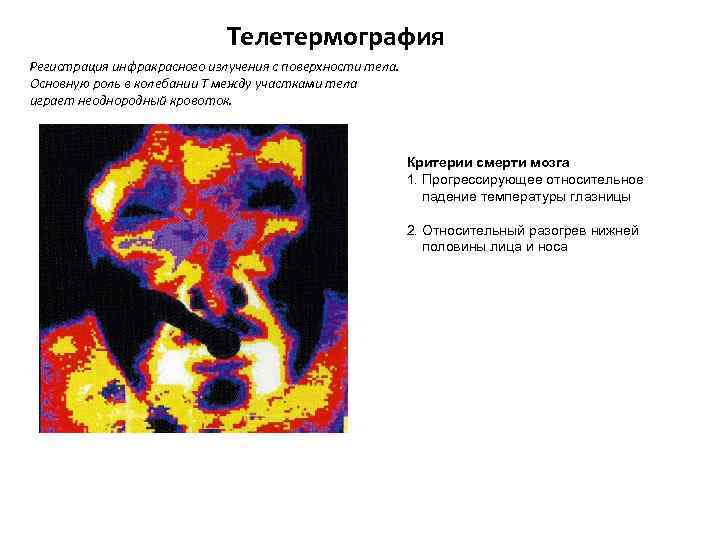 Телетермография

Регистрация инфракрасного излучения с поверхности тела. Основную роль в колебании Т между участками тела играет неоднородный кровоток.

Критерии смерти мозга :
1. Прогрессирующее относительное падение температуры глазницы

2. Относительный разогрев нижней половины лица и носа